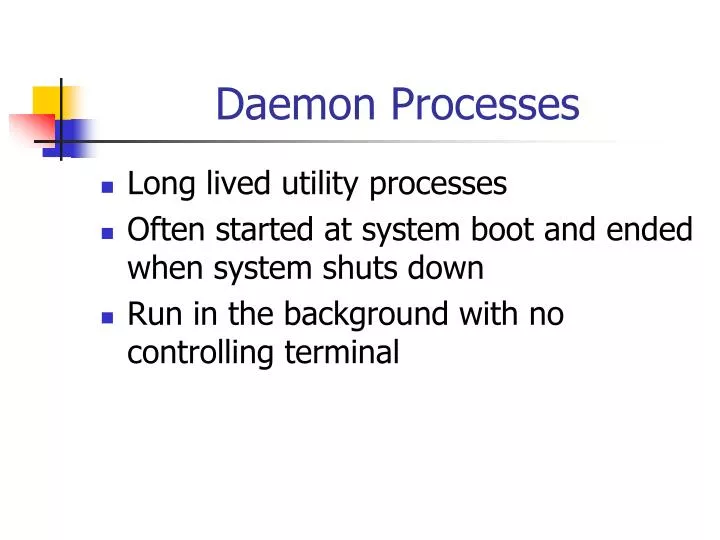 Daemon Processes

- Long lived utility processes
- Often started at system boot and ended when system shuts down
- Run in the background with no controlling terminal